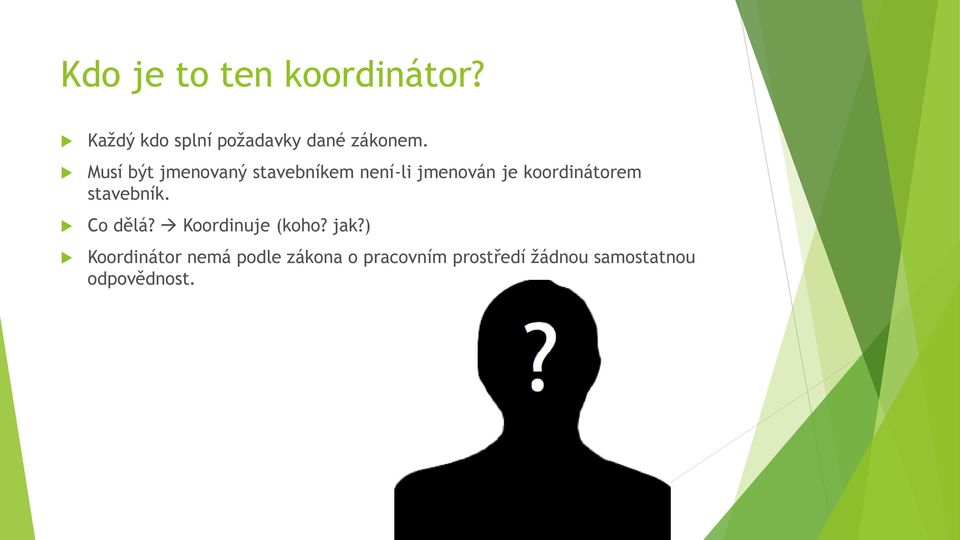 Kdo je to ten koordinátor?

Každý kdo splní požadavky dané zákonem.

Musí být jmenovaný stavebníkem není-li jmenován je koordinátorem stavebník.

Co dělá? → Koordinuje (koho? jak?)

Koordinátor nemá podle zákona o pracovním prostředí žádnou samostatnou odpovědnost.

?